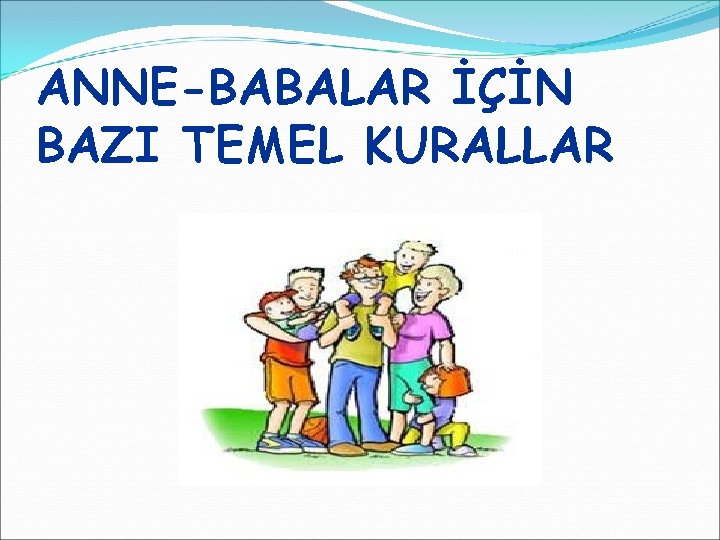 ANNE-BABALAR İÇİN BAZI TEMEL KURALLAR